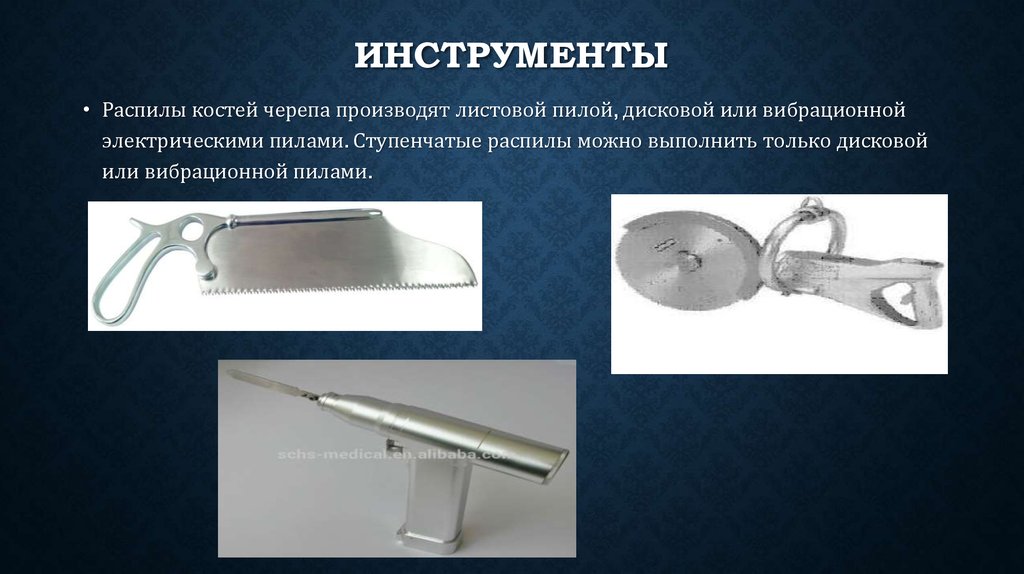 ИНСТРУМЕНТЫ

• Распилы костей черепа производят листовой пилой, дисковой или вибрационной электрическими пилами. Ступенчатые распилы можно выполнить только дисковой или вибрационной пилами.

schs-medical.en.alibaba.com